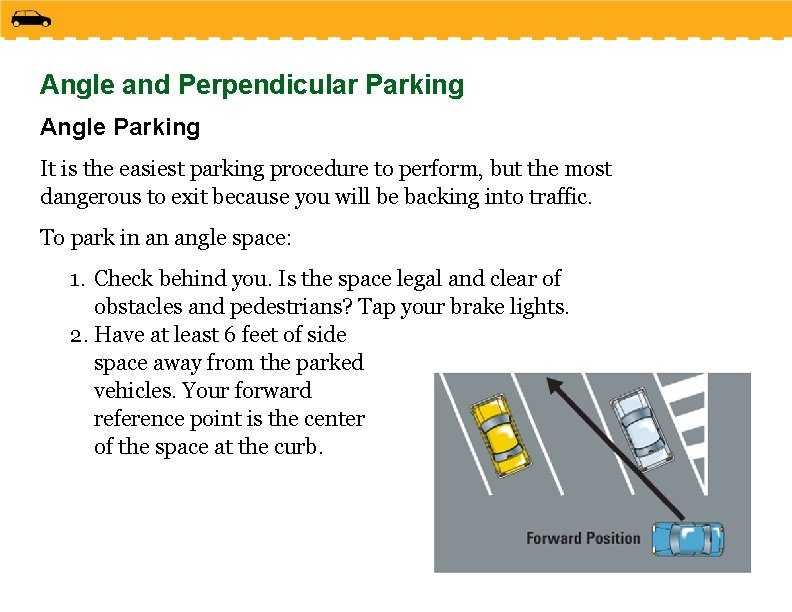 Angle and Perpendicular Parking

Angle Parking

It is the easiest parking procedure to perform, but the most dangerous to exit because you will be backing into traffic.

To park in an angle space:

1. Check behind you. Is the space legal and clear of obstacles and pedestrians? Tap your brake lights.
2. Have at least 6 feet of side space away from the parked vehicles. Your forward reference point is the center of the space at the curb.

Forward Position